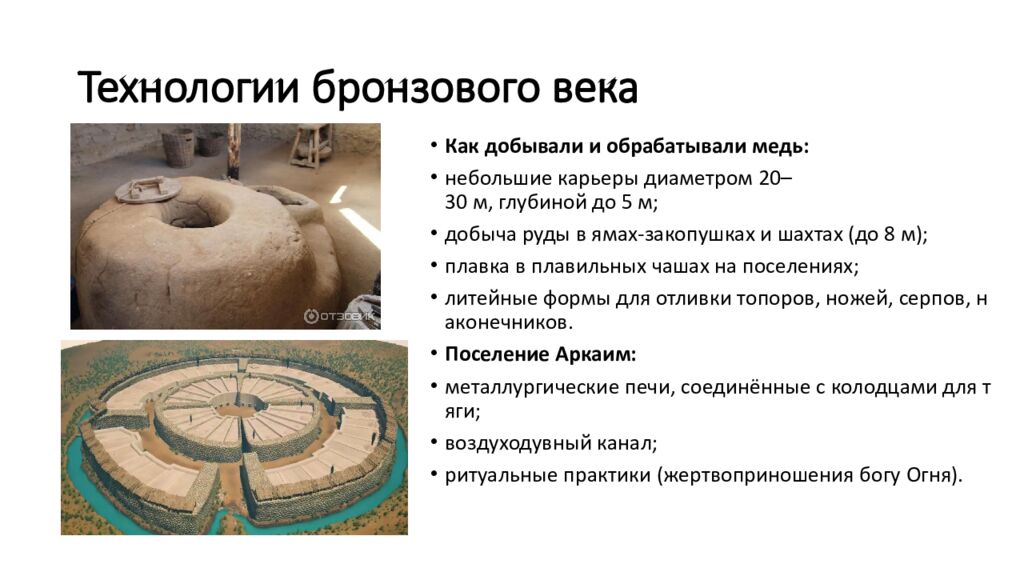 Технологии бронзового века

ОТЗОВИК

• **Как добывали и обрабатывали медь:**
• небольшие карьеры диаметром 20–30 м, глубиной до 5 м;
• добыча руды в ямах-закопушках и шахтах (до 8 м);
• плавка в плавильных чашах на поселениях;
• литейные формы для отливки топоров, ножей, серпов, н аконечников.
• **Поселение Аркаим:**
• металлургические печи, соединённые с колодцами для т яги;
• воздуходувный канал;
• ритуальные практики (жертвоприношения богу Огня).